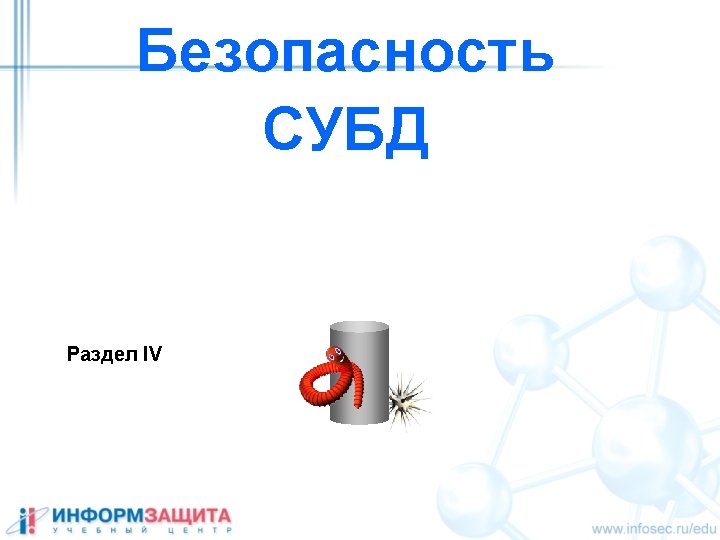 Безопасность СУБД

Раздел IV

ИНФОРМЗАЩИТА
УЧЕБНЫЙ ЦЕНТР

www.infosec.ru/edu